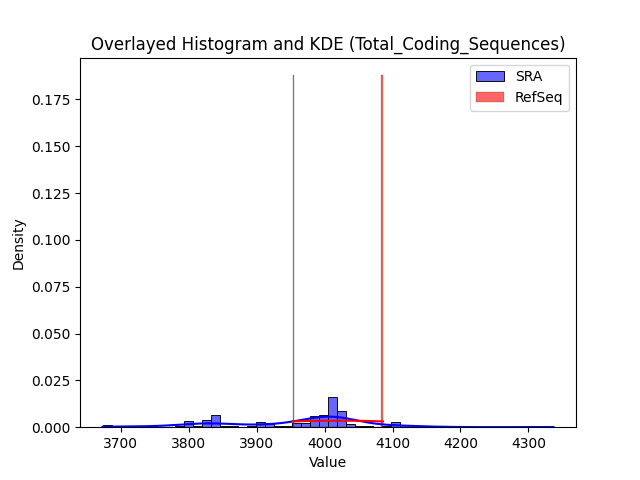 Overlayed Histogram and KDE (Total_Coding_Sequences)

SRA
RefSeq

Density

0.175
0.150
0.125
0.100
0.075
0.050
0.025
0.000

3700 3800 3900 4000 4100 4200 4300

Value